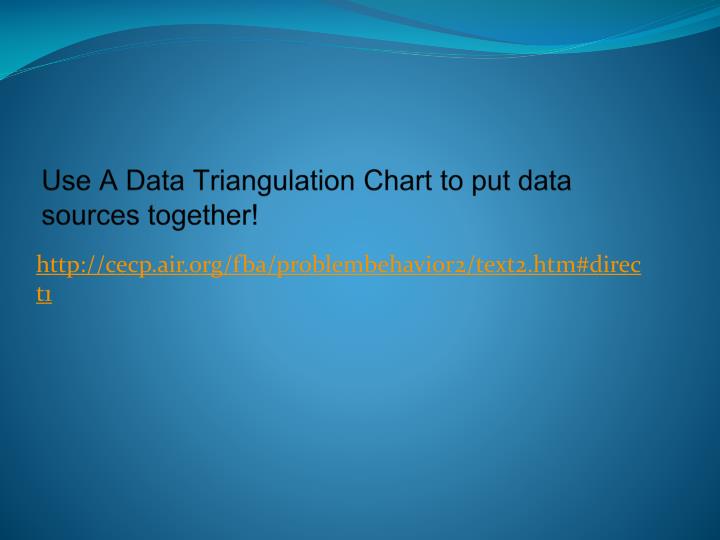 Use A Data Triangulation Chart to put data sources together!

http://cecp.air.org/fba/problembehavior2/text2.htm#direct1